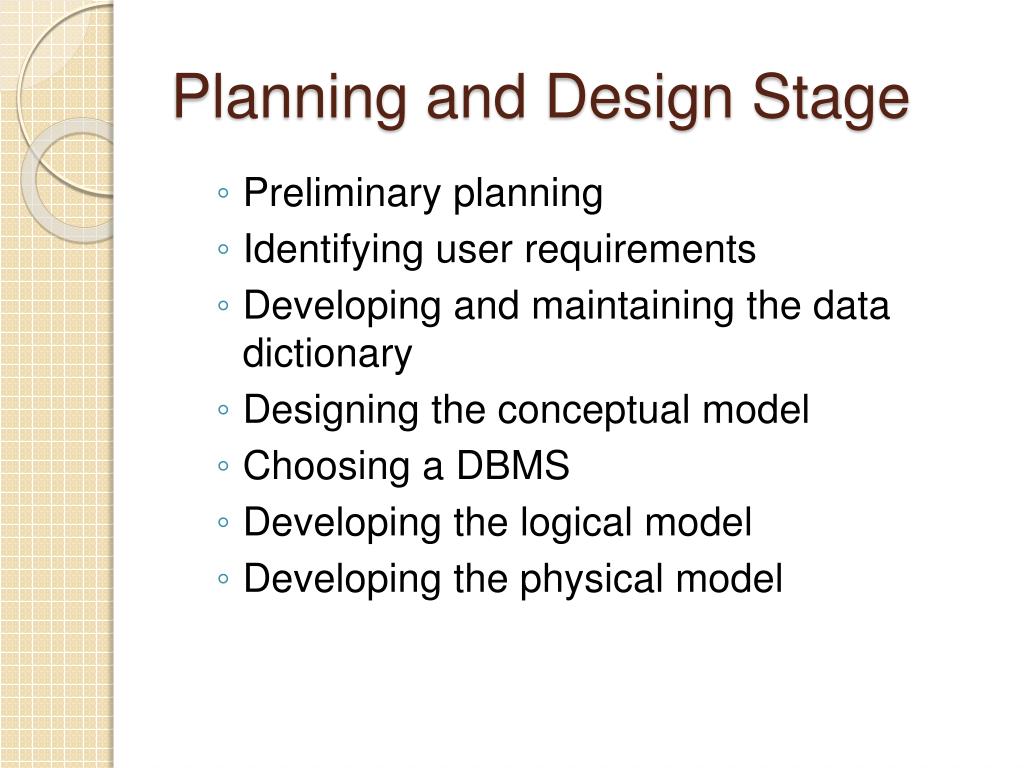 Planning and Design Stage

◦ Preliminary planning
◦ Identifying user requirements
◦ Developing and maintaining the data dictionary
◦ Designing the conceptual model
◦ Choosing a DBMS
◦ Developing the logical model
◦ Developing the physical model